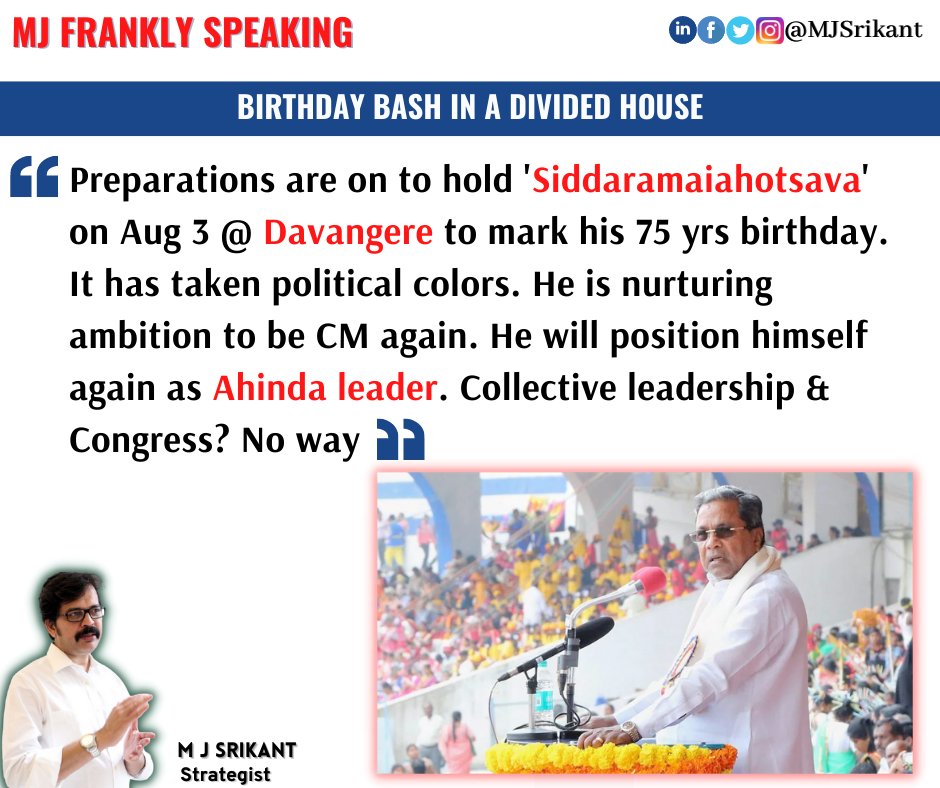 MJ FRANKLY SPEAKING

@MJSrikant

BIRTHDAY BASH IN A DIVIDED HOUSE

Preparations are on to hold 'Siddaramaiahotsava' on Aug 3 @ Davangere to mark his 75 yrs birthday. It has taken political colors. He is nurturing ambition to be CM again. He will position himself again as Ahinda leader. Collective leadership & Congress? No way

M J SRIKANT
Strategist